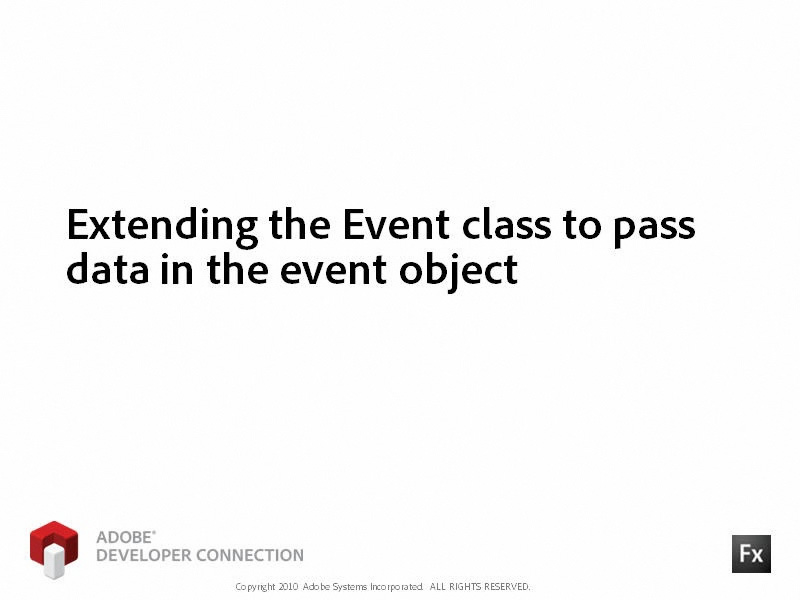 Extending the Event class to pass data in the event object

ADOBE®
DEVELOPER CONNECTION

Fx

Copyright 2010 Adobe Systems Incorporated. ALL RIGHTS RESERVED.